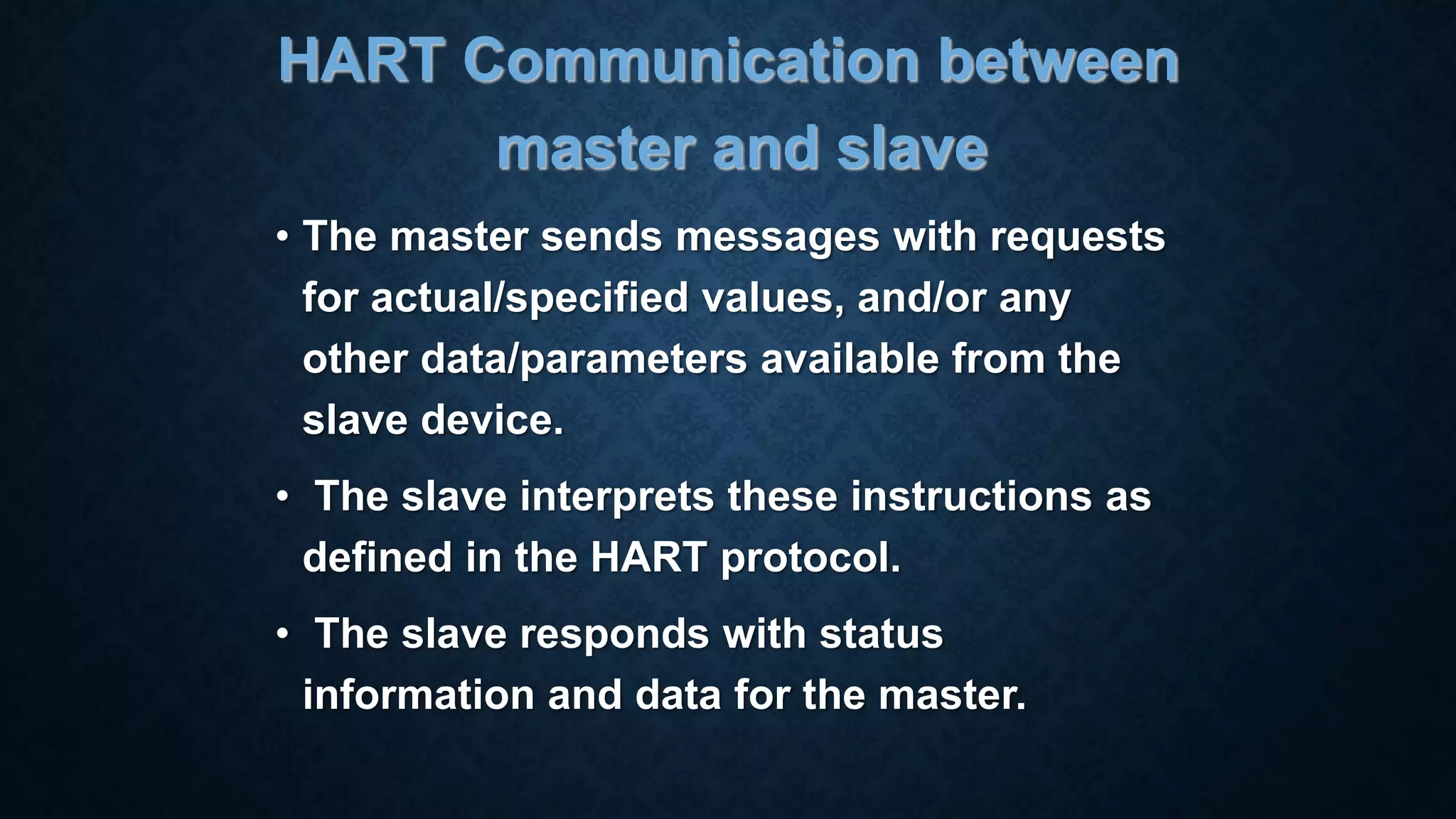 HART Communication between master and slave

• The master sends messages with requests for actual/specified values, and/or any other data/parameters available from the slave device.

• The slave interprets these instructions as defined in the HART protocol.

• The slave responds with status information and data for the master.